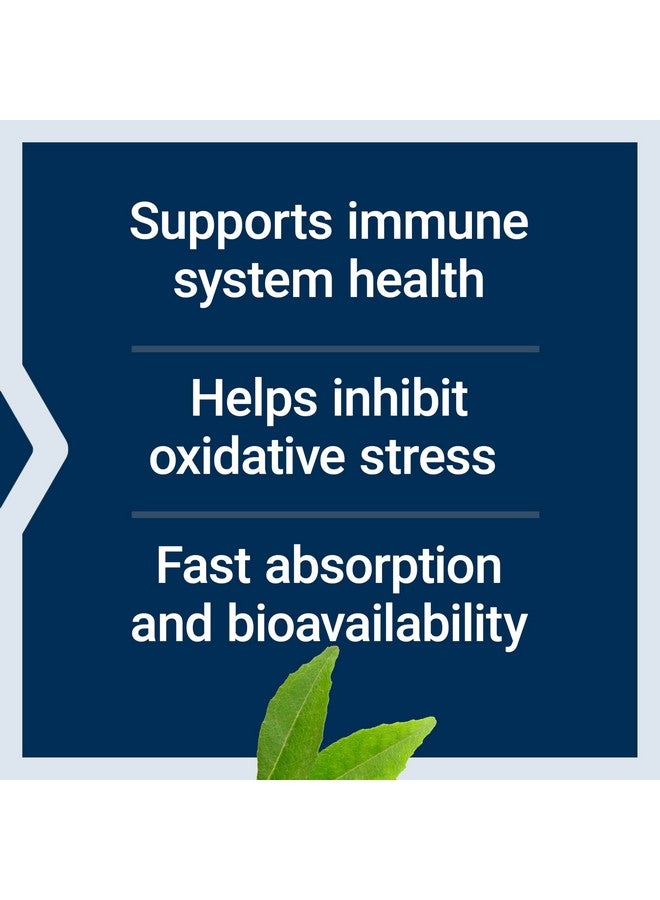 Supports immune system health

Helps inhibit oxidative stress

Fast absorption and bioavailability